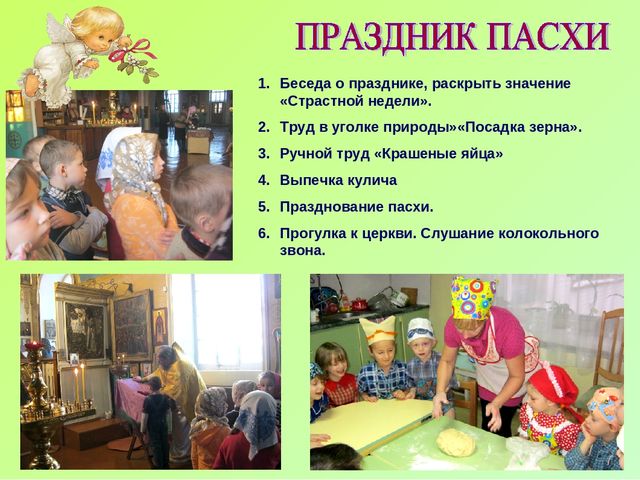 ПРАЗДНИК ПАСХИ

1. Беседа о празднике, раскрыть значение «Страстной недели».
2. Труд в уголке природы»«Посадка зерна».
3. Ручной труд «Крашеные яйца»
4. Выпечка кулича
5. Празднование пасхи.
6. Прогулка к церкви. Слушание колокольного звона.